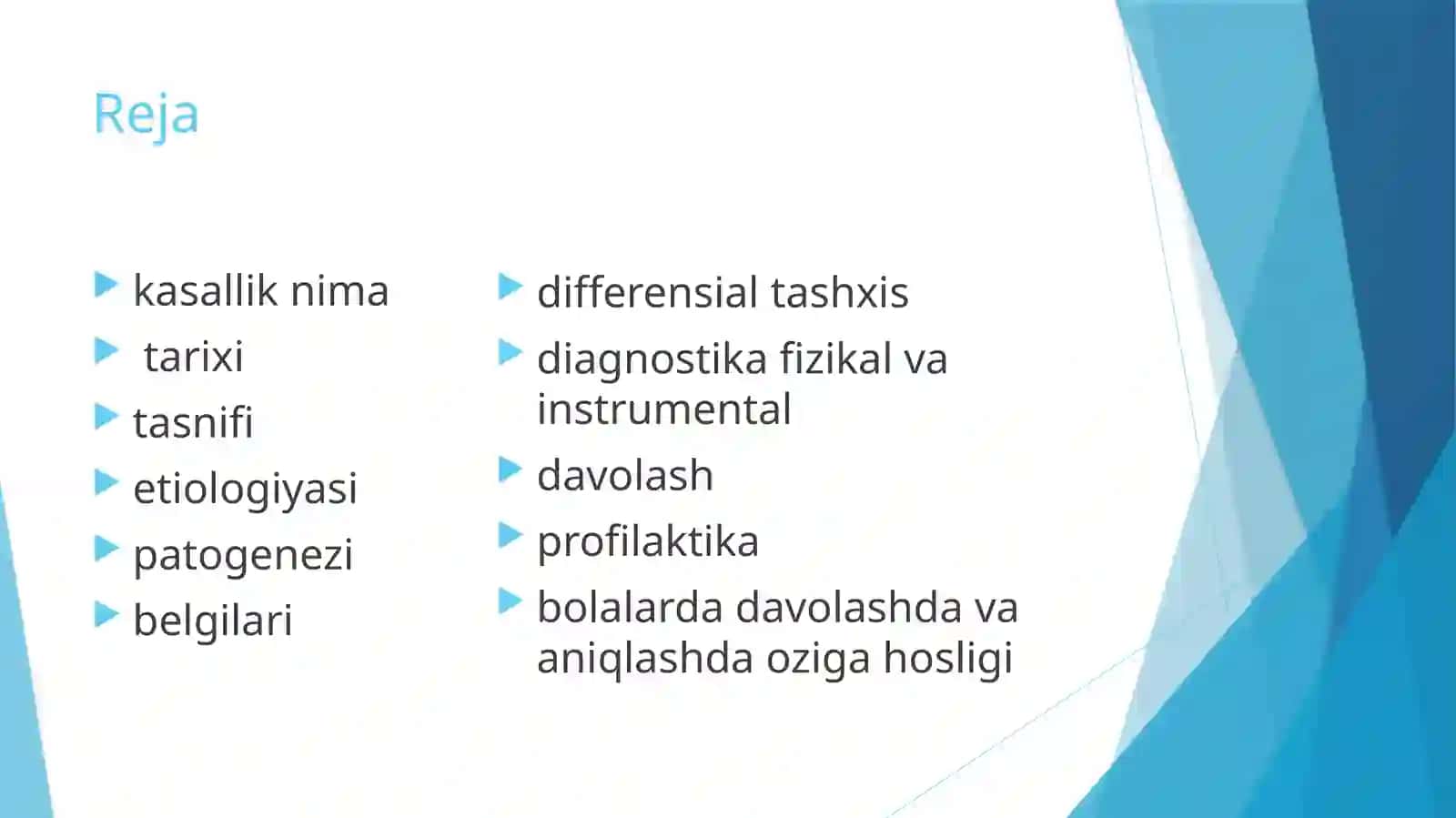 Reja

kasallik nima
tarixi
tasnifi
etiologiyasi
patogenezi
belgilari

differensial tashxis
diagnostika fizikal va instrumental
davolash
profilaktika
bolalarda davolashda va aniqlashda oziga hosligi